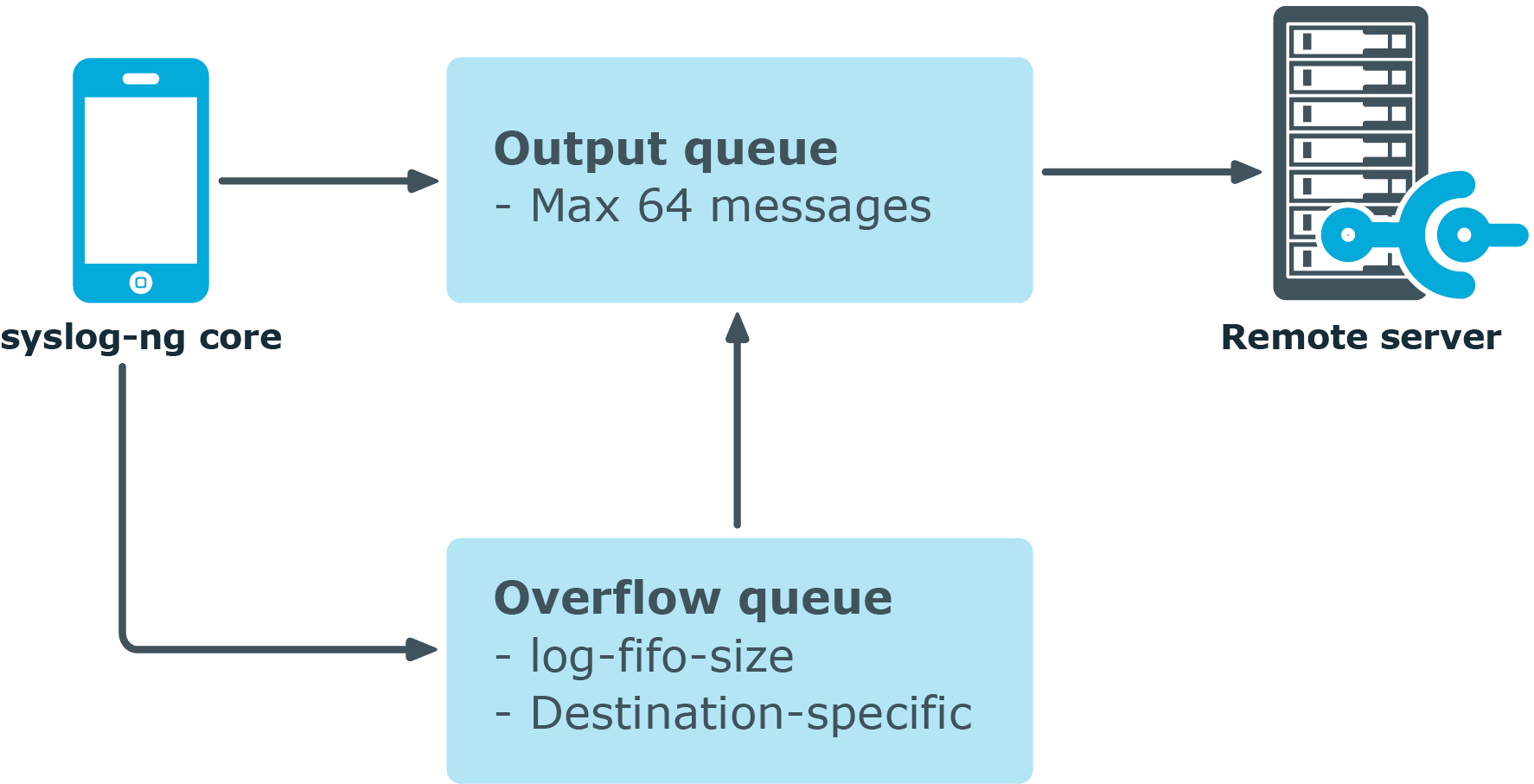 syslog-ng core

Output queue
- Max 64 messages

Remote server

Overflow queue
- log-fifo-size
- Destination-specific